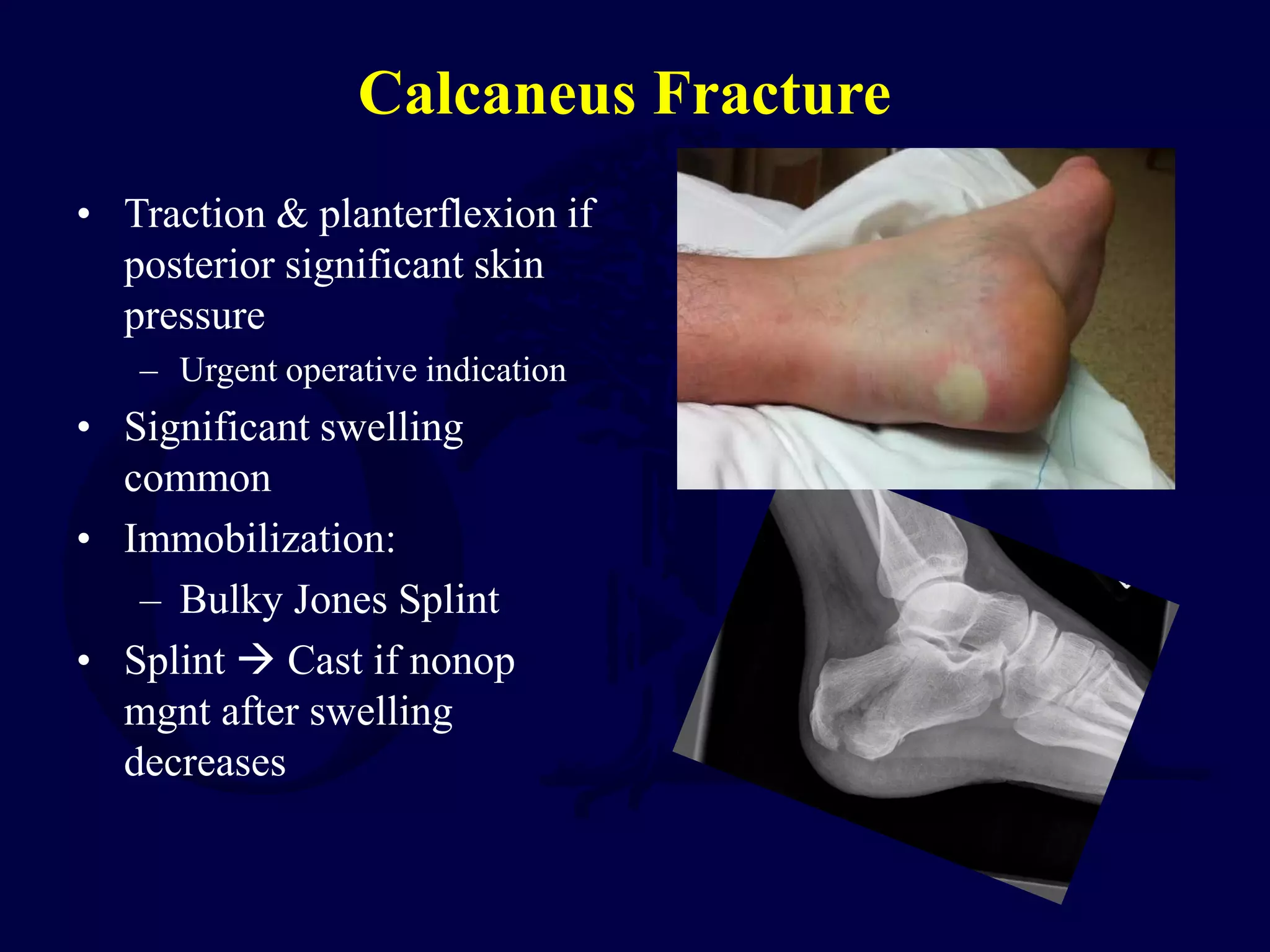 Calcaneus Fracture

• Traction & planterflexion if posterior significant skin pressure
  – Urgent operative indication
• Significant swelling common
• Immobilization:
  – Bulky Jones Splint
• Splint → Cast if nonop mgnt after swelling decreases